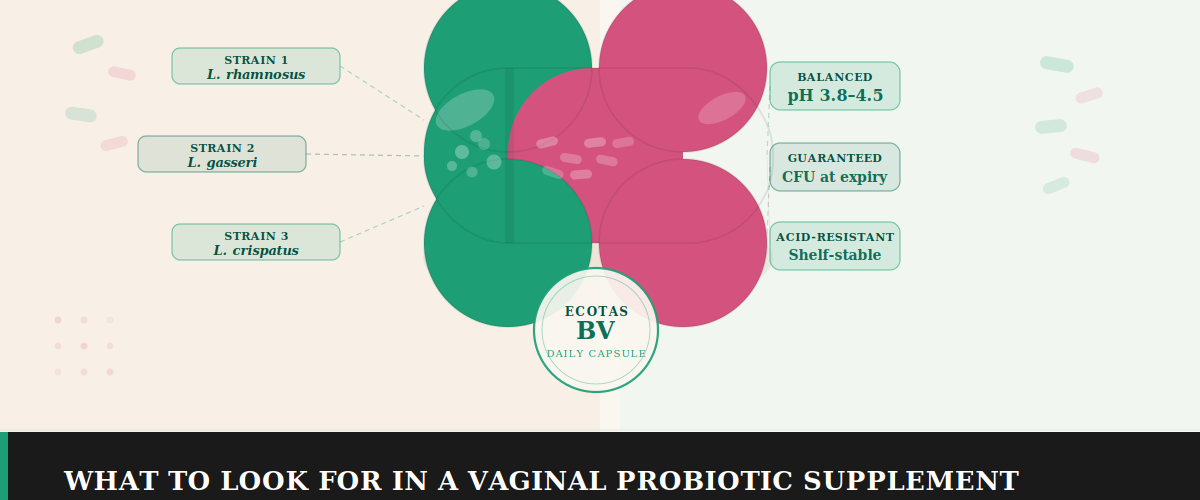 STRAIN 1
L. rhamnosus

STRAIN 2
L. gasseri

STRAIN 3
L. crispatus

BALANCED
pH 3.8–4.5

GUARANTEED
CFU at expiry

ACID-RESISTANT
Shelf-stable

ECOTAS
BV
DAILY CAPSULE

WHAT TO LOOK FOR IN A VAGINAL PROBIOTIC SUPPLEMENT